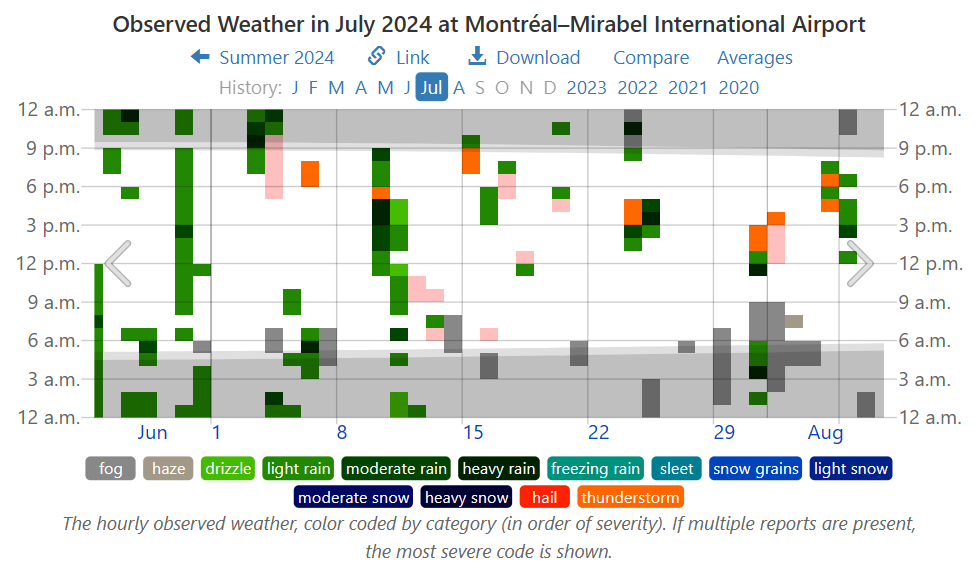 Observed Weather in July 2024 at Montréal–Mirabel International Airport

Summer 2024 Link Download Compare Averages

History: J F M A M J Jul A S O N D 2023 2022 2021 2020

12 a.m. 9 p.m. 6 p.m. 3 p.m. 12 p.m. 9 a.m. 6 a.m. 3 a.m. 12 a.m.

12 a.m. 9 p.m. 6 p.m. 3 p.m. 12 p.m. 9 a.m. 6 a.m. 3 a.m. 12 a.m.

Jun 1 8 15 22 29 Aug

fog haze drizzle light rain moderate rain heavy rain freezing rain sleet snow grains light snow moderate snow heavy snow hail thunderstorm

The hourly observed weather, color coded by category (in order of severity). If multiple reports are present, the most severe code is shown.